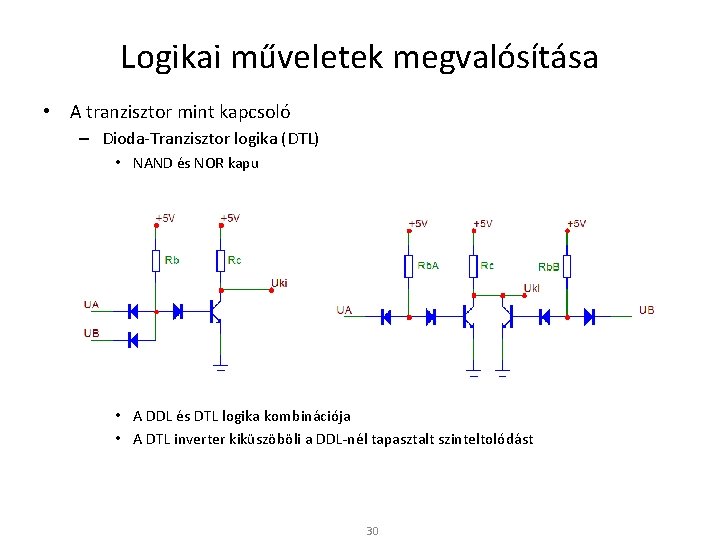 Logikai műveletek megvalósítása

• A tranzisztor mint kapcsoló
– Dioda-Tranzisztor logika (DTL)
• NAND és NOR kapu

+5V
+5V
Rb
Rc
Uki
UA
UB

+5V
+5V
+5V
RbA
Rc
RbB
Uki
UA
UB

• A DDL és DTL logika kombinációja
• A DTL inverter kiküszöböli a DDL-nél tapasztalt szinteltolódást

30